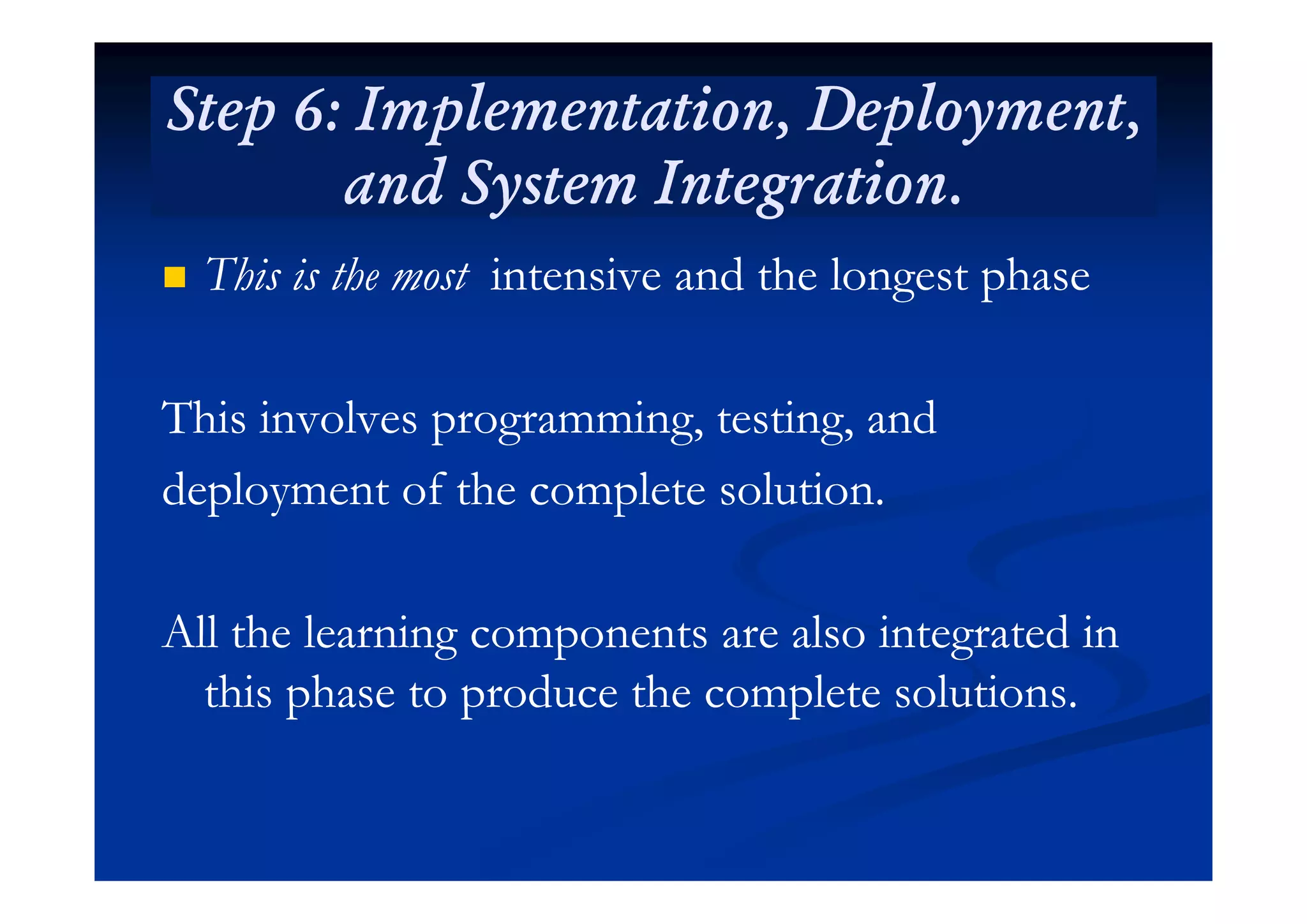 Step 6: Implementation, Deployment, and System Integration.

This is the most intensive and the longest phase

This involves programming, testing, and deployment of the complete solution.

All the learning components are also integrated in this phase to produce the complete solutions.